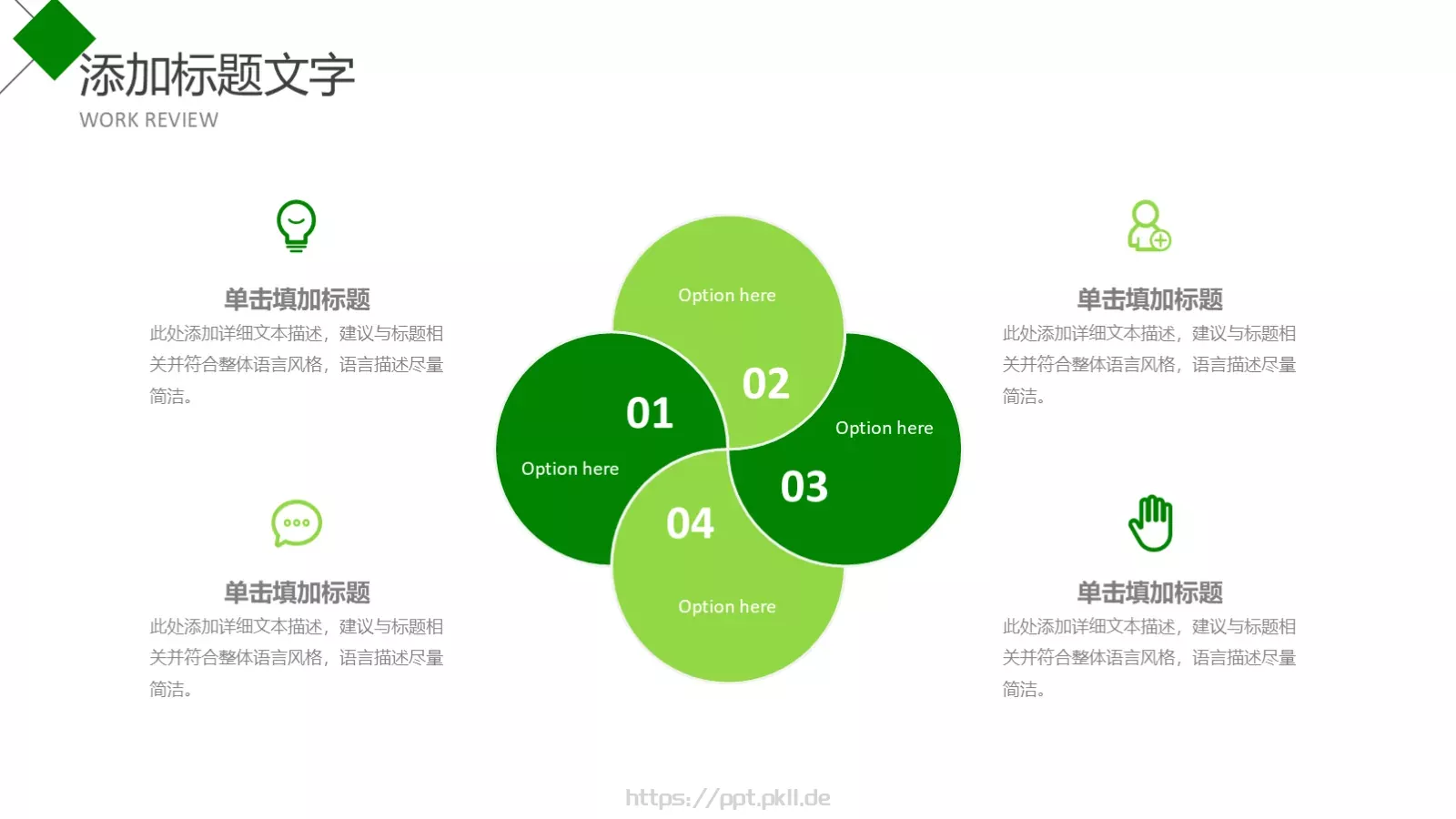 添加标题文字
WORK REVIEW

单击填加标题
此处添加详细文本描述，建议与标题相关并符合整体语言风格，语言描述尽量简洁。

单击填加标题
此处添加详细文本描述，建议与标题相关并符合整体语言风格，语言描述尽量简洁。

Option here
02
01
Option here
Option here
03
04
Option here

单击填加标题
此处添加详细文本描述，建议与标题相关并符合整体语言风格，语言描述尽量简洁。

单击填加标题
此处添加详细文本描述，建议与标题相关并符合整体语言风格，语言描述尽量简洁。

https://ppt.pkll.de